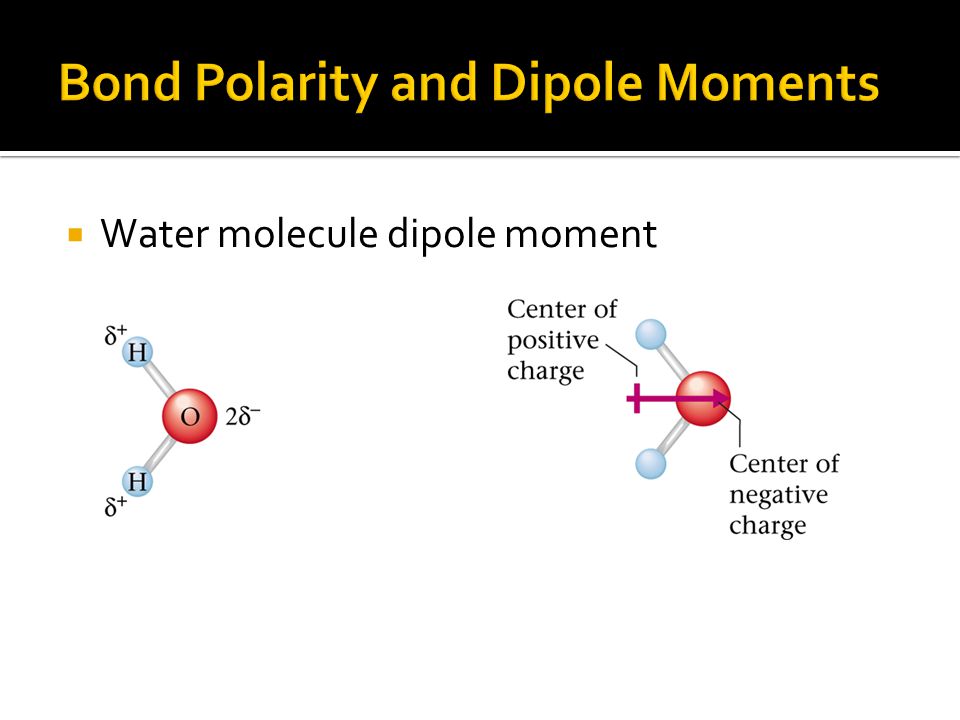 Bond Polarity and Dipole Moments

Water molecule dipole moment

$\delta^+$
H
O $2\delta^-$
H
$\delta^+$

Center of positive charge

Center of negative charge